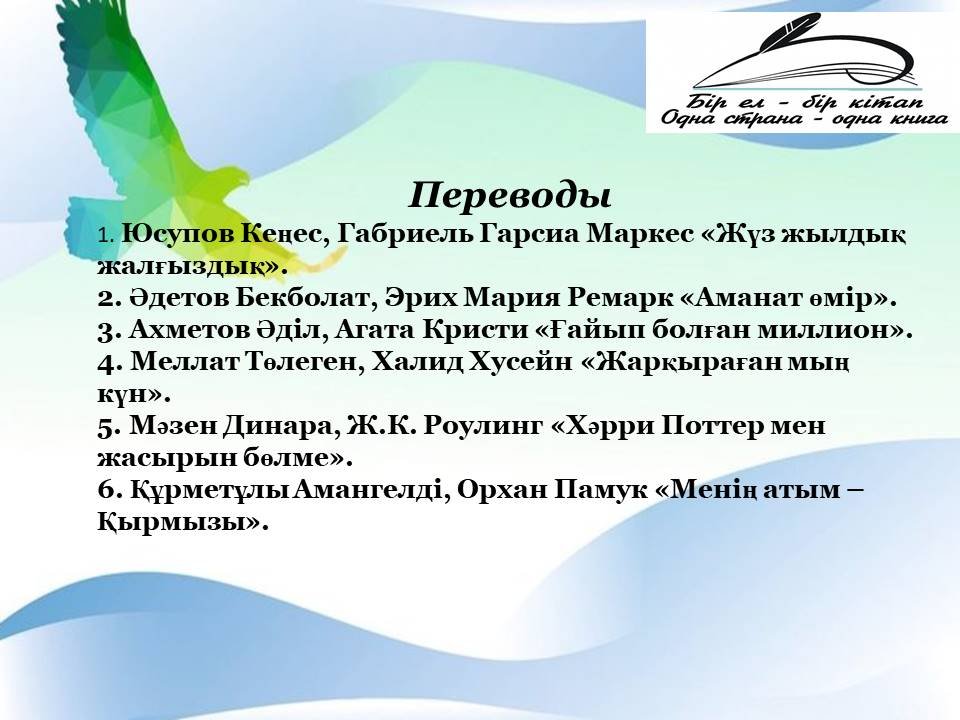 Бір ел - бір кітап
Одна страна - одна книга

Переводы

1. Юсупов Кеңес, Габриель Гарсиа Маркес «Жүз жылдық жалғыздық».
2. Әдетов Бекболат, Эрих Мария Ремарк «Аманат өмір».
3. Ахметов Әділ, Агата Кристи «Ғайып болған миллион».
4. Меллат Төлеген, Халид Хусейн «Жарқыраған мың күн».
5. Мәзен Динара, Ж.К. Роулинг «Хәрри Поттер мен жасырын бөлме».
6. Құрметұлы Амангелді, Орхан Памук «Менің атым – Қырмызы».